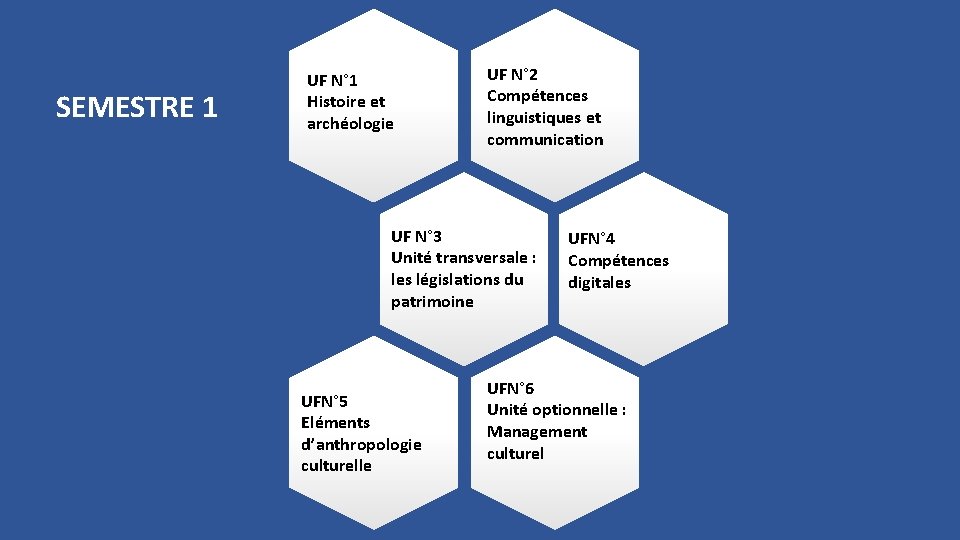 SEMESTRE 1

UF N°1
Histoire et archéologie

UF N°2
Compétences linguistiques et communication

UF N°3
Unité transversale : les législations du patrimoine

UFN°4
Compétences digitales

UFN°5
Eléments d'anthropologie culturelle

UFN°6
Unité optionnelle : Management culturel